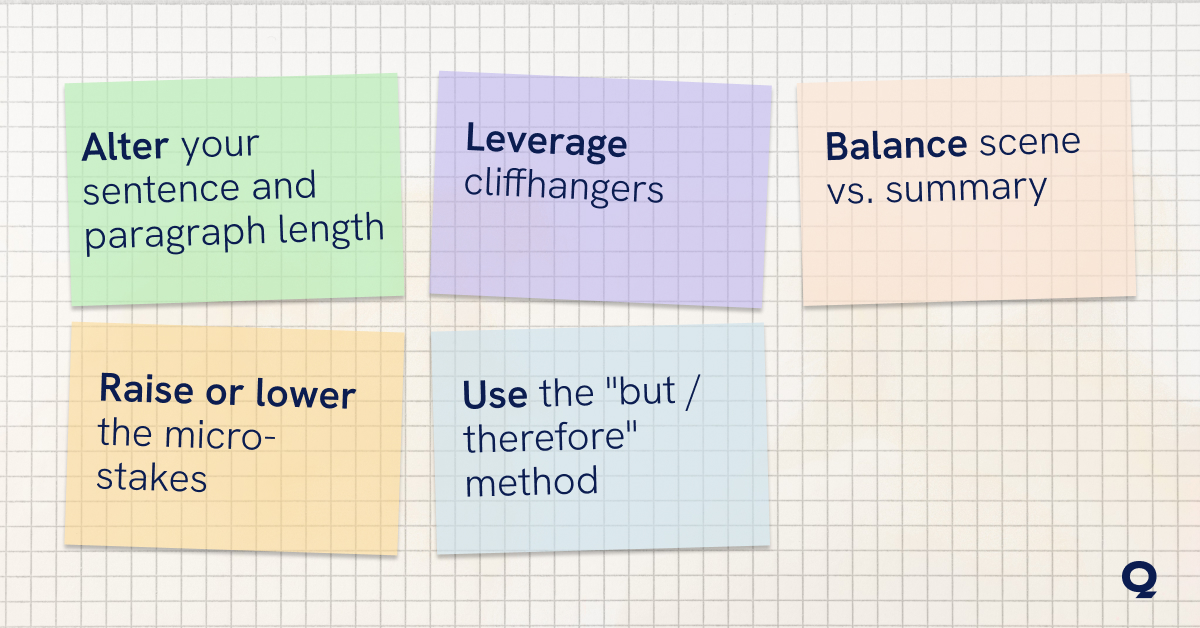 Alter your sentence and paragraph length

Leverage cliffhangers

Balance scene vs. summary

Raise or lower the micro-stakes

Use the "but / therefore" method